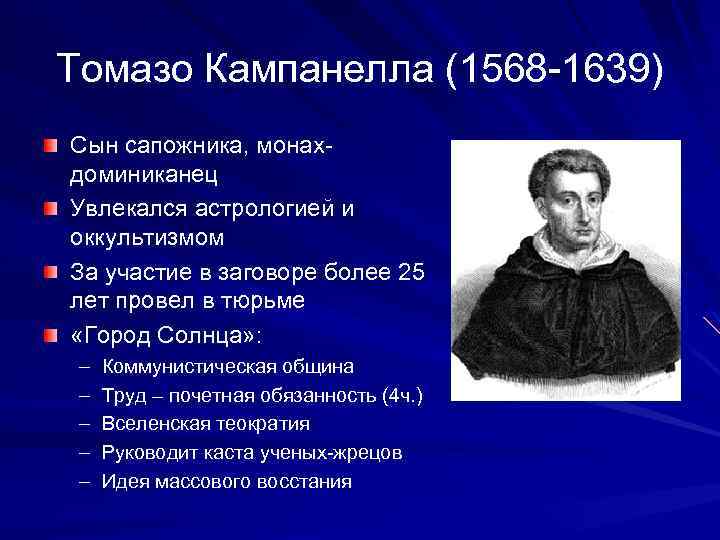 Томазо Кампанелла (1568-1639)

Сын сапожника, монах-доминиканец

Увлекался астрологией и оккультизмом

За участие в заговоре более 25 лет провел в тюрьме

«Город Солнца»:

– Коммунистическая община
– Труд – почетная обязанность (4ч.)
– Вселенская теократия
– Руководит каста ученых-жрецов
– Идея массового восстания